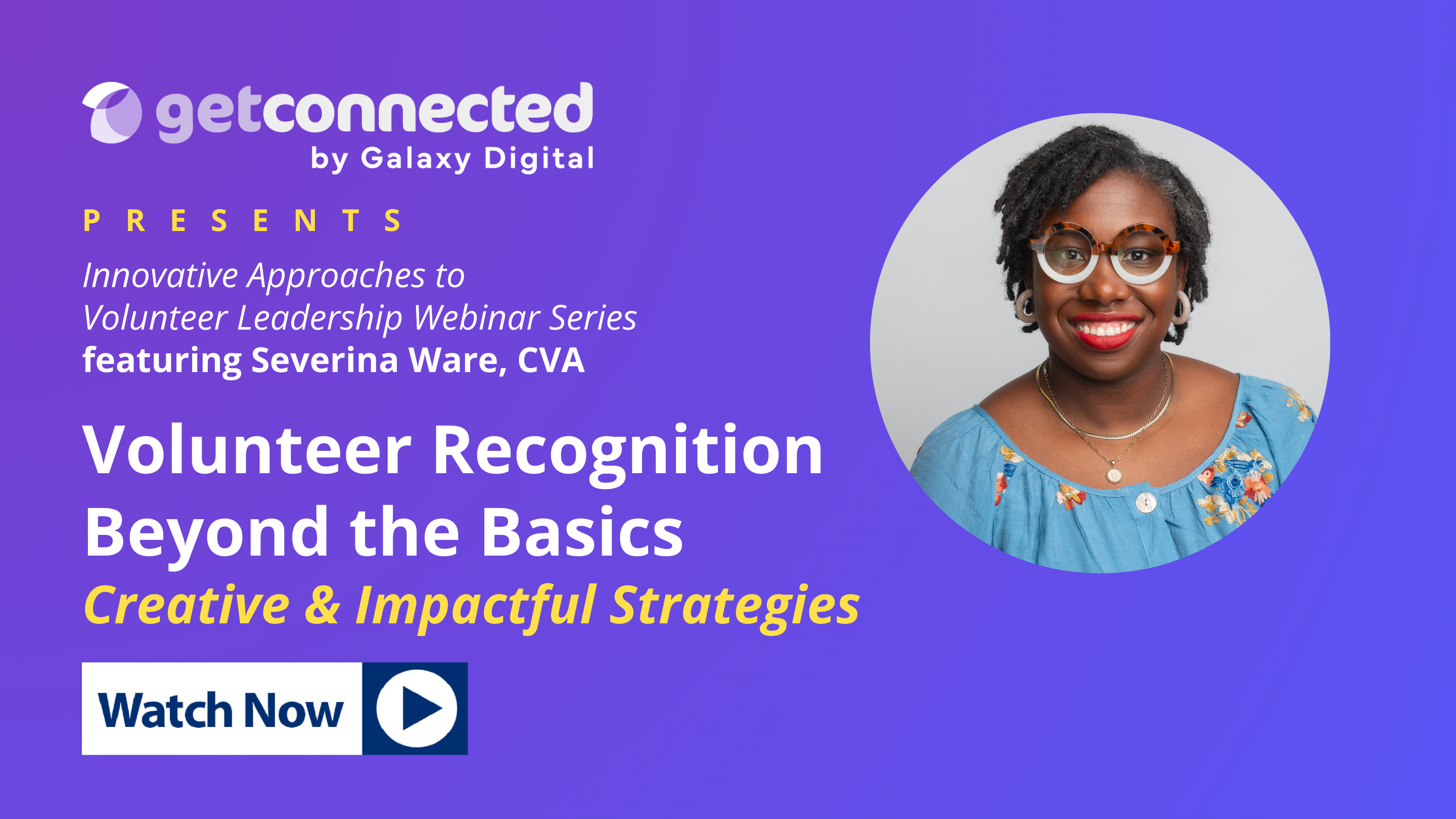 getconnected
by Galaxy Digital

PRESENTS

Innovative Approaches to Volunteer Leadership Webinar Series
featuring Severina Ware, CVA

Volunteer Recognition Beyond the Basics
Creative & Impactful Strategies

Watch Now